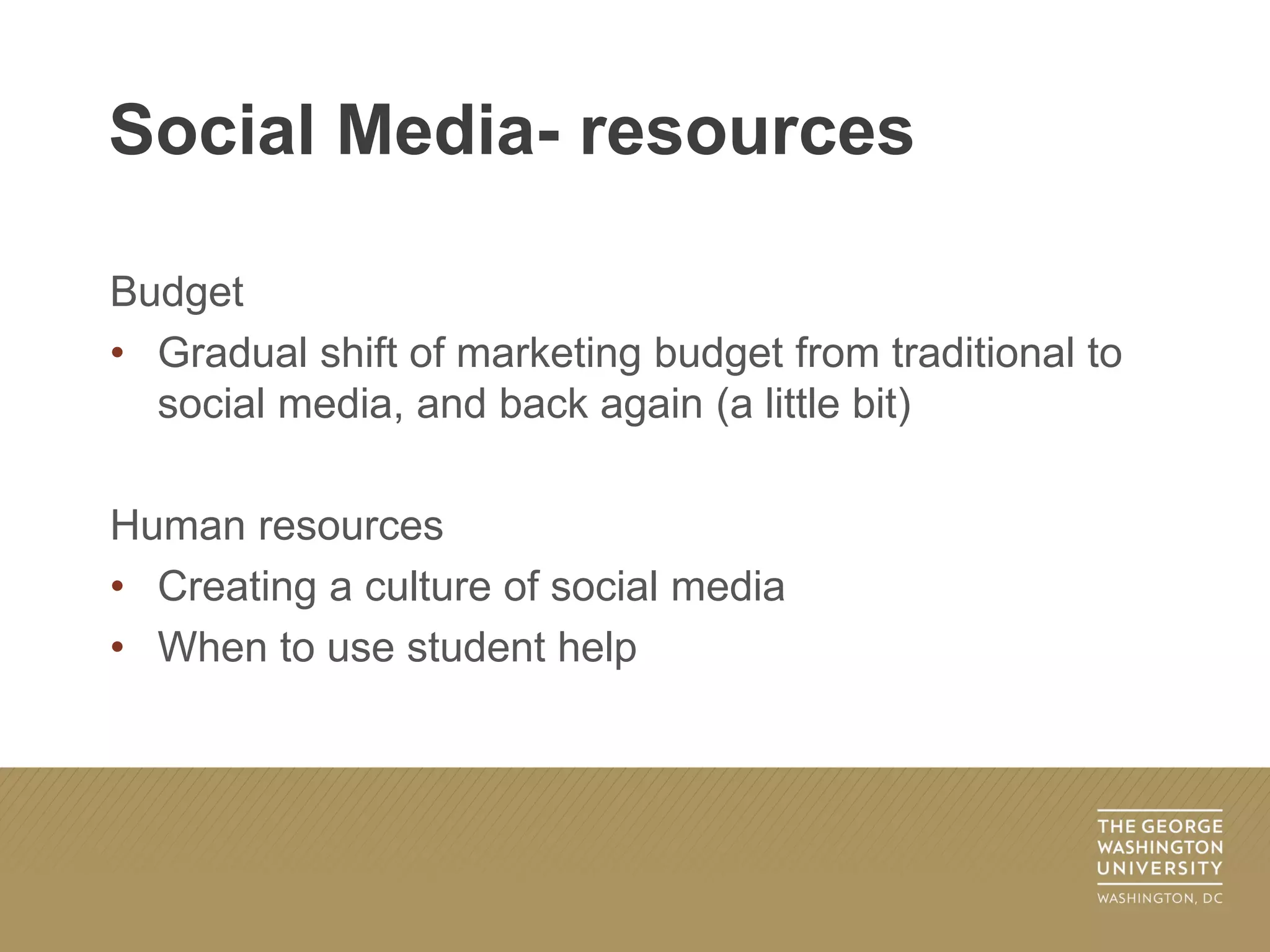 Social Media- resources

Budget

• Gradual shift of marketing budget from traditional to social media, and back again (a little bit)

Human resources

• Creating a culture of social media
• When to use student help

THE GEORGE WASHINGTON UNIVERSITY
WASHINGTON, DC